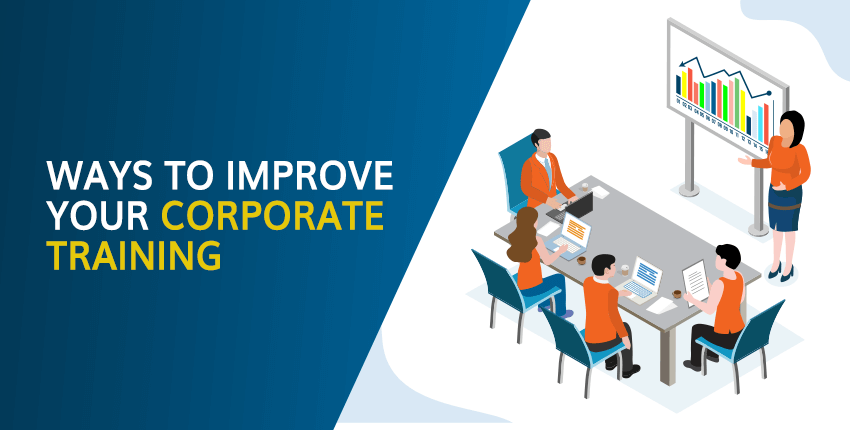 WAYS TO IMPROVE YOUR CORPORATE TRAINING